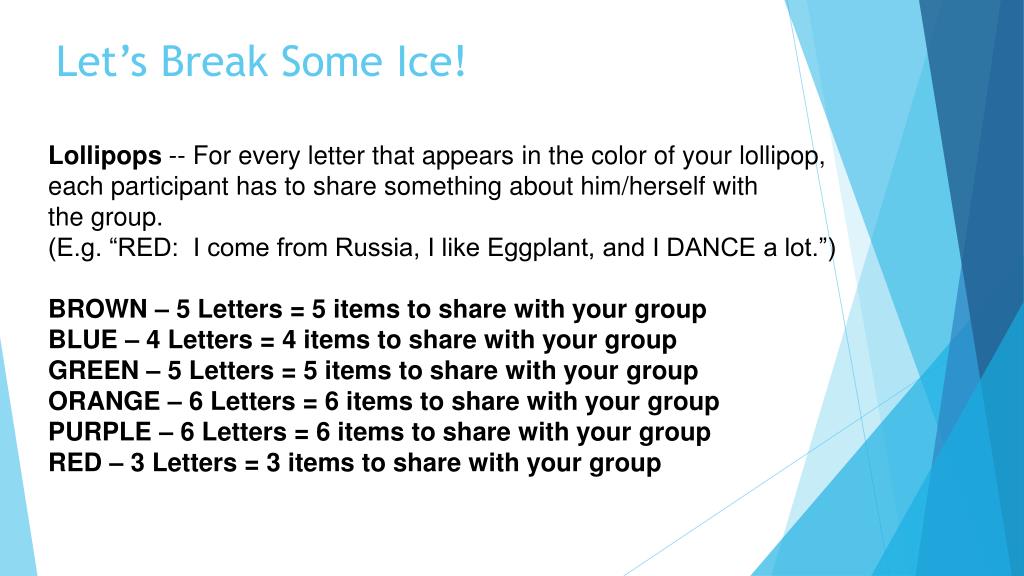 Let’s Break Some Ice!

Lollipops -- For every letter that appears in the color of your lollipop, each participant has to share something about him/herself with the group.
(E.g. “RED: I come from Russia, I like Eggplant, and I DANCE a lot.”)

BROWN – 5 Letters = 5 items to share with your group
BLUE – 4 Letters = 4 items to share with your group
GREEN – 5 Letters = 5 items to share with your group
ORANGE – 6 Letters = 6 items to share with your group
PURPLE – 6 Letters = 6 items to share with your group
RED – 3 Letters = 3 items to share with your group